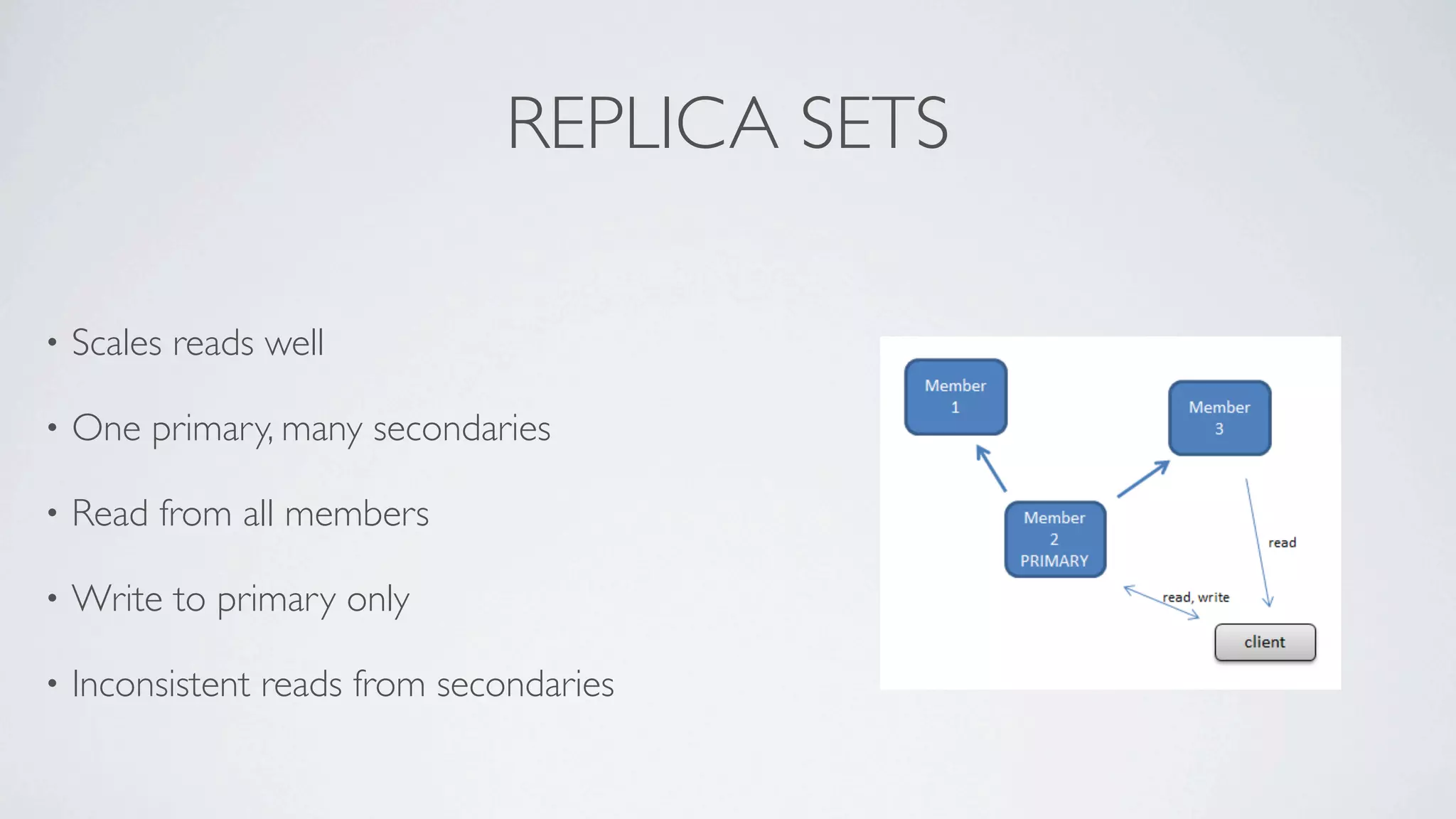 REPLICA SETS

• Scales reads well

• One primary, many secondaries

• Read from all members

• Write to primary only

• Inconsistent reads from secondaries

Member 1

Member 3

Member 2 PRIMARY

read

read, write

client